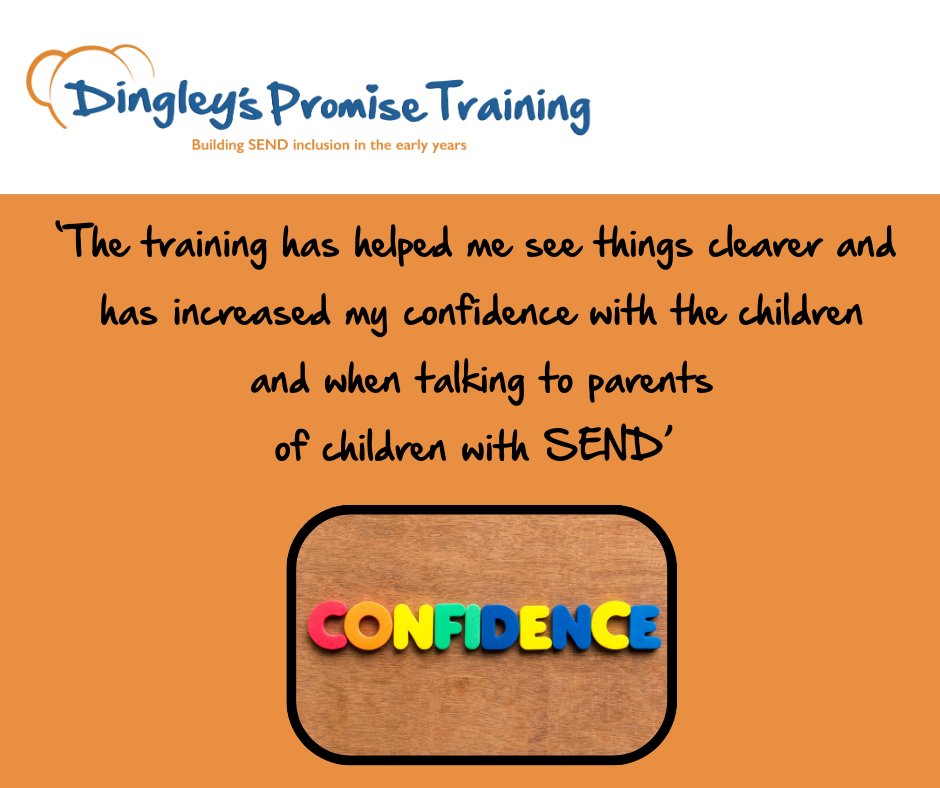 Dingley's Promise Training
Building SEND inclusion in the early years

'The training has helped me see things clearer and has increased my confidence with the children and when talking to parents of children with SEND'

CONFIDENCE